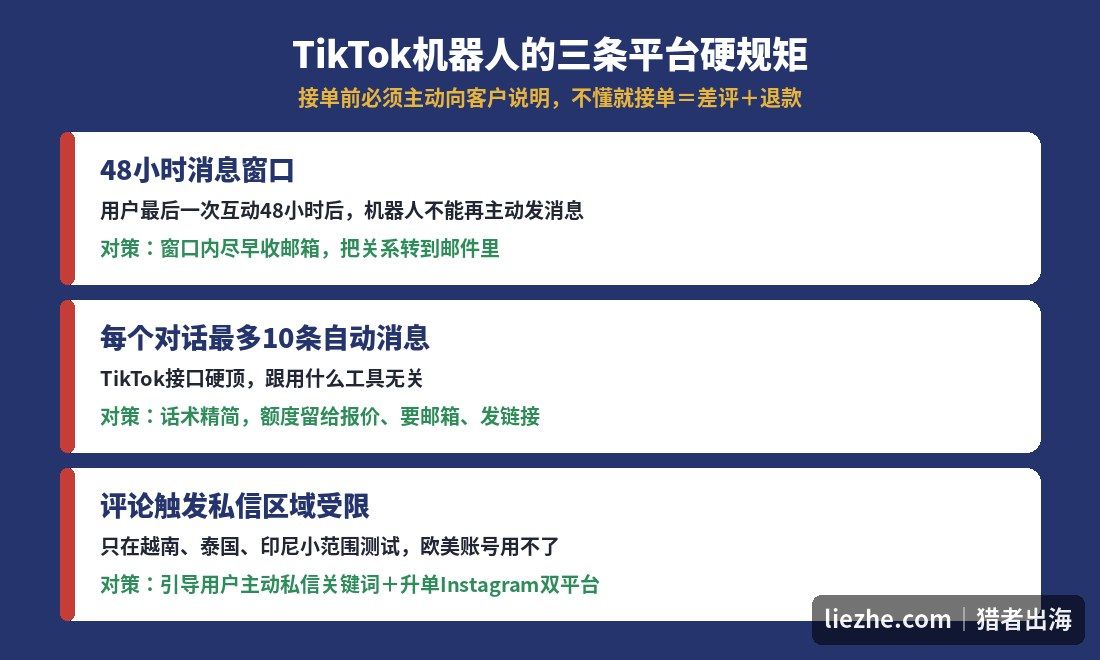 TikTok机器人的三条平台硬规矩
接单前必须主动向客户说明，不懂就接单＝差评＋退款

48小时消息窗口
用户最后一次互动48小时后，机器人不能再主动发消息
对策：窗口内尽早收邮箱，把关系转到邮件里

每个对话最多10条自动消息
TikTok接口硬顶，跟用什么工具无关
对策：话术精简，额度留给报价、要邮箱、发链接

评论触发私信区域受限
只在越南、泰国、印尼小范围测试，欧美账号用不了
对策：引导用户主动私信关键词＋升单Instagram双平台

liezhe.com | 猎者出海